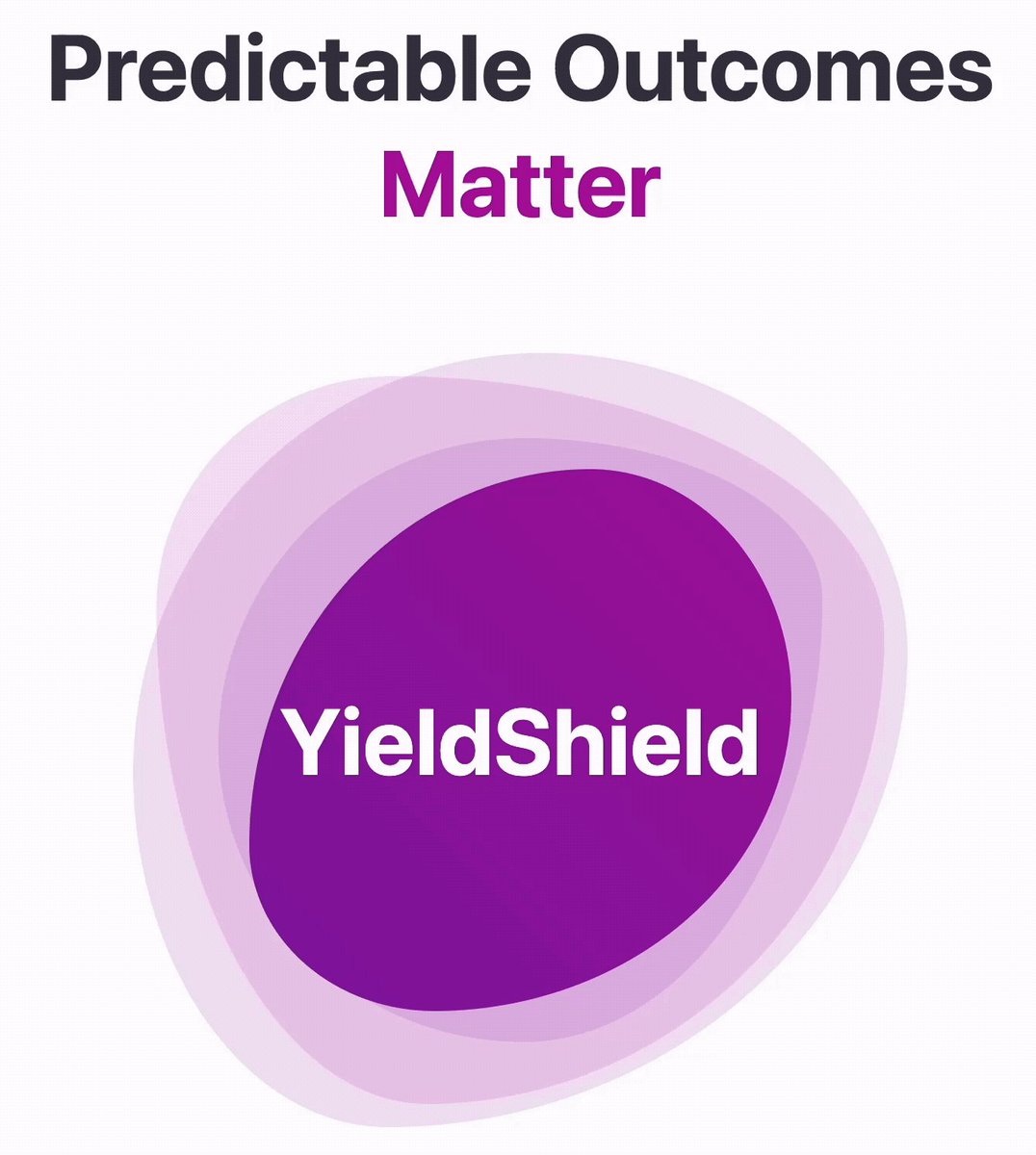 Predictable Outcomes
Matter

YieldShield